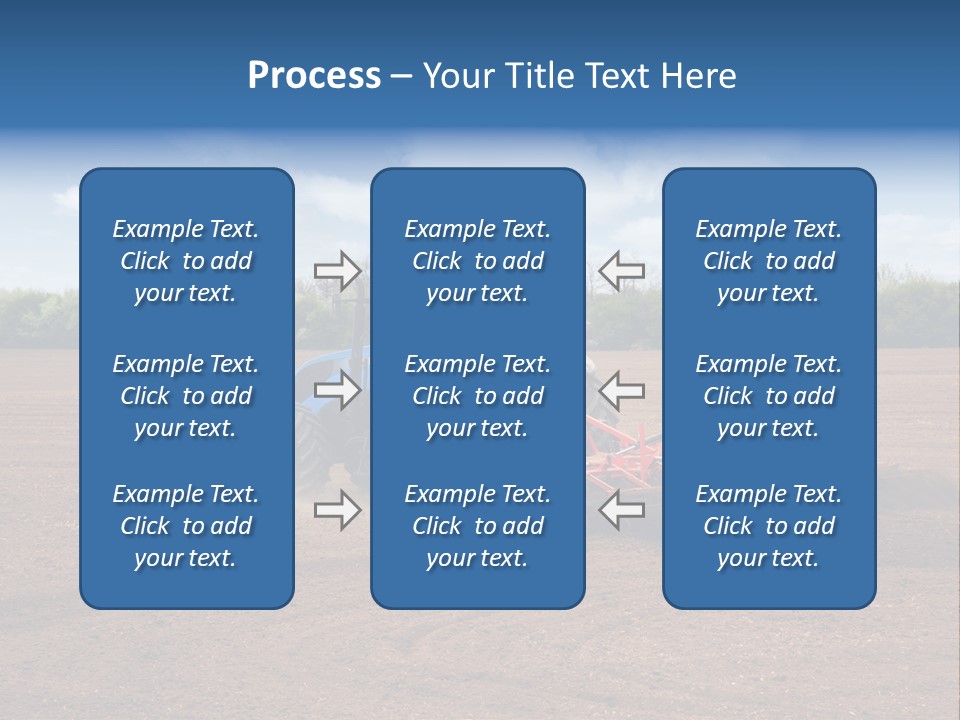 Process – Your Title Text Here

Example Text. Click to add your text.

Example Text. Click to add your text.

Example Text. Click to add your text.

Example Text. Click to add your text.

Example Text. Click to add your text.

Example Text. Click to add your text.

Example Text. Click to add your text.

Example Text. Click to add your text.

Example Text. Click to add your text.